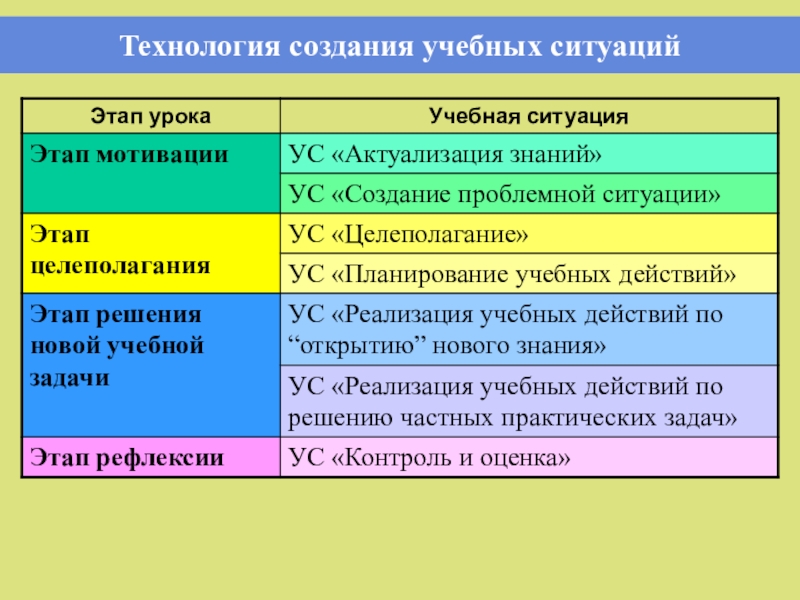 Технология создания учебных ситуаций

| Этап урока | Учебная ситуация |
|---|---|
| Этап мотивации | УС «Актуализация знаний» |
| | УС «Создание проблемной ситуации» |
| Этап целеполагания | УС «Целеполагание» |
| | УС «Планирование учебных действий» |
| Этап решения новой учебной задачи | УС «Реализация учебных действий по “открытию” нового знания» |
| | УС «Реализация учебных действий по решению частных практических задач» |
| Этап рефлексии | УС «Контроль и оценка» |